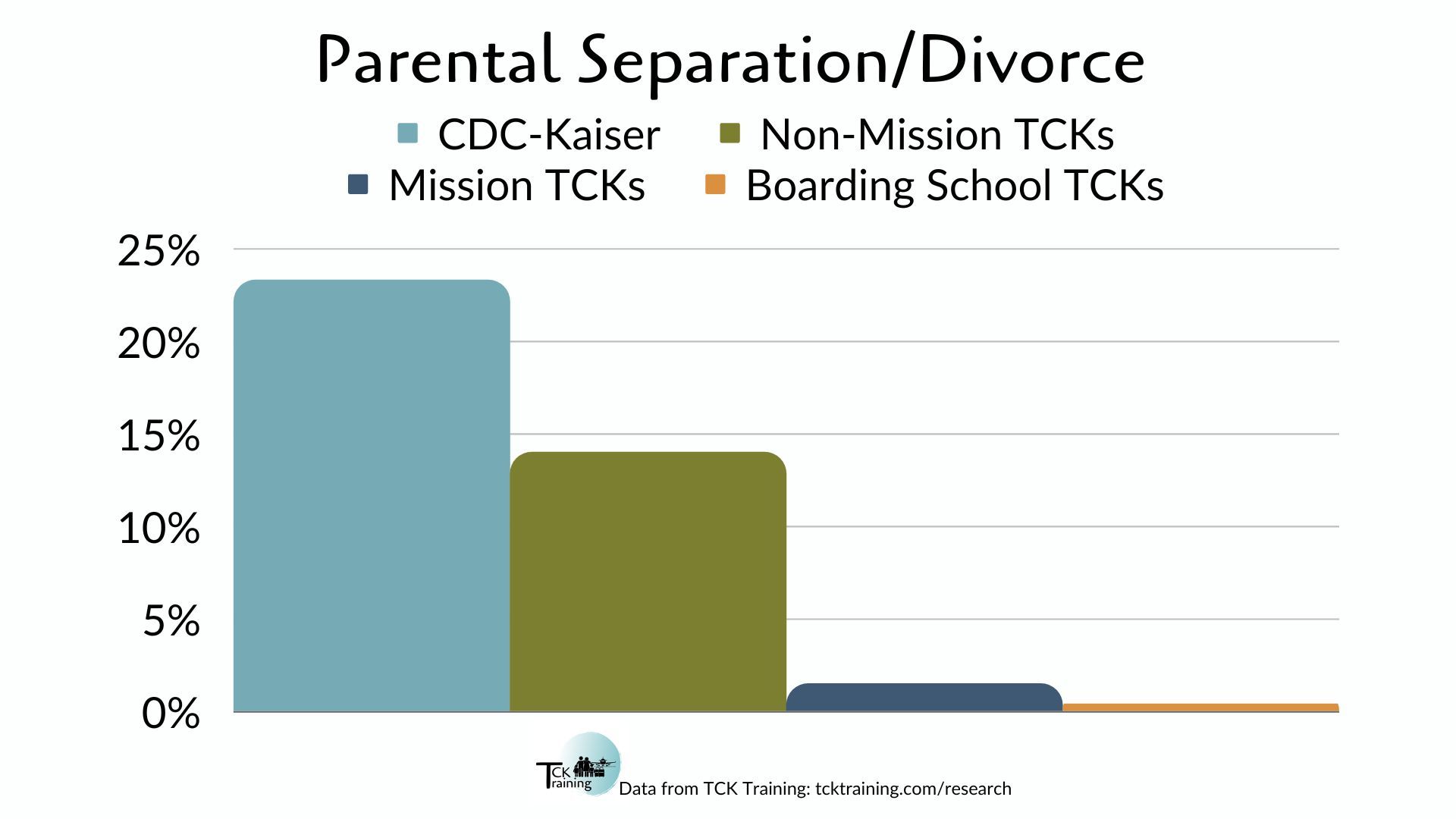 Parental Separation/Divorce

CDC-Kaiser
Non-Mission TCKs
Mission TCKs
Boarding School TCKs

25%
20%
15%
10%
5%
0%

TCK Training

Data from TCK Training: tcktraining.com/research